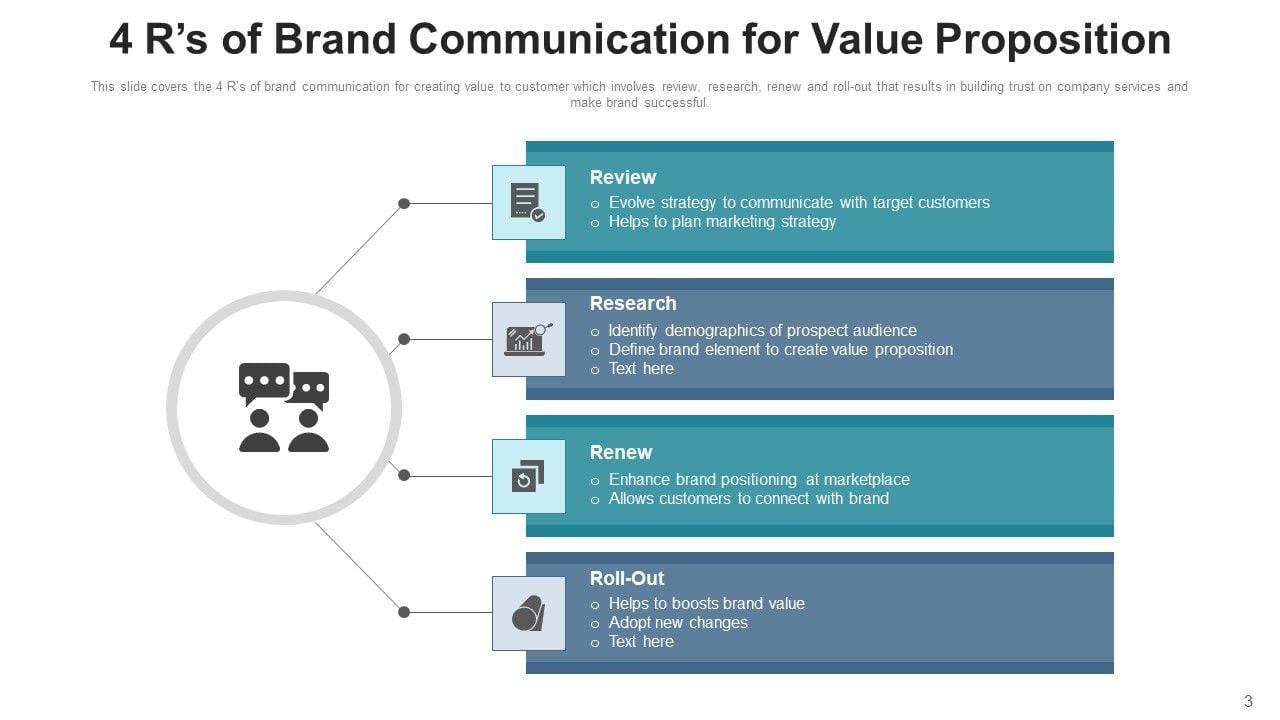 4 R's of Brand Communication for Value Proposition

This slide covers the 4 R's of brand communication for creating value to customer which involves review, research, renew and roll-out that results in building trust on company services and make brand successful.

Review
o Evolve strategy to communicate with target customers
o Helps to plan marketing strategy

Research
o Identify demographics of prospect audience
o Define brand element to create value proposition
o Text here

Renew
o Enhance brand positioning at marketplace
o Allows customers to connect with brand

Roll-Out
o Helps to boosts brand value
o Adopt new changes
o Text here

3